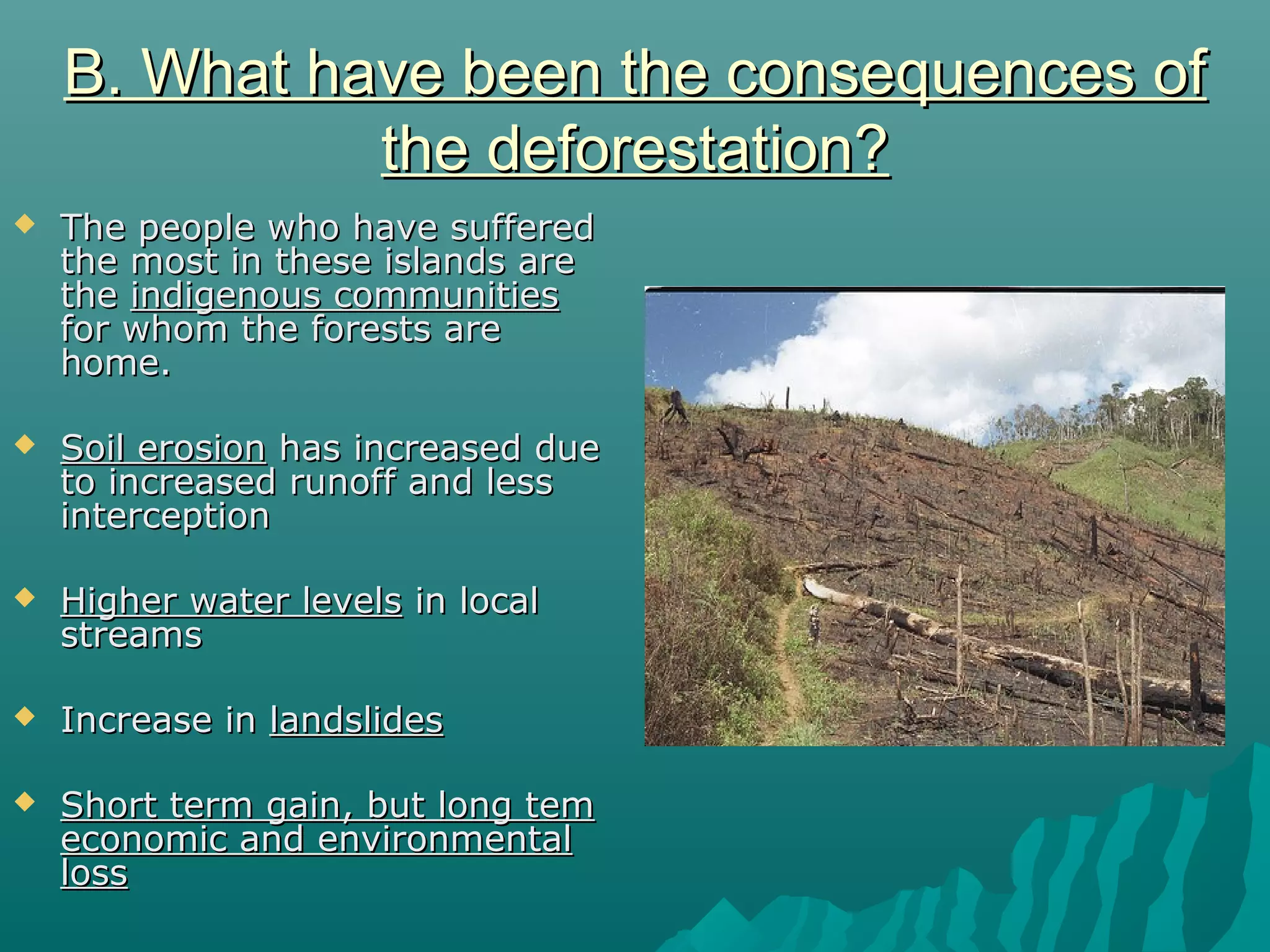 B. What have been the consequences of the deforestation?

◆ The people who have suffered the most in these islands are the indigenous communities for whom the forests are home.

◆ Soil erosion has increased due to increased runoff and less interception

◆ Higher water levels in local streams

◆ Increase in landslides

◆ Short term gain, but long tem economic and environmental loss